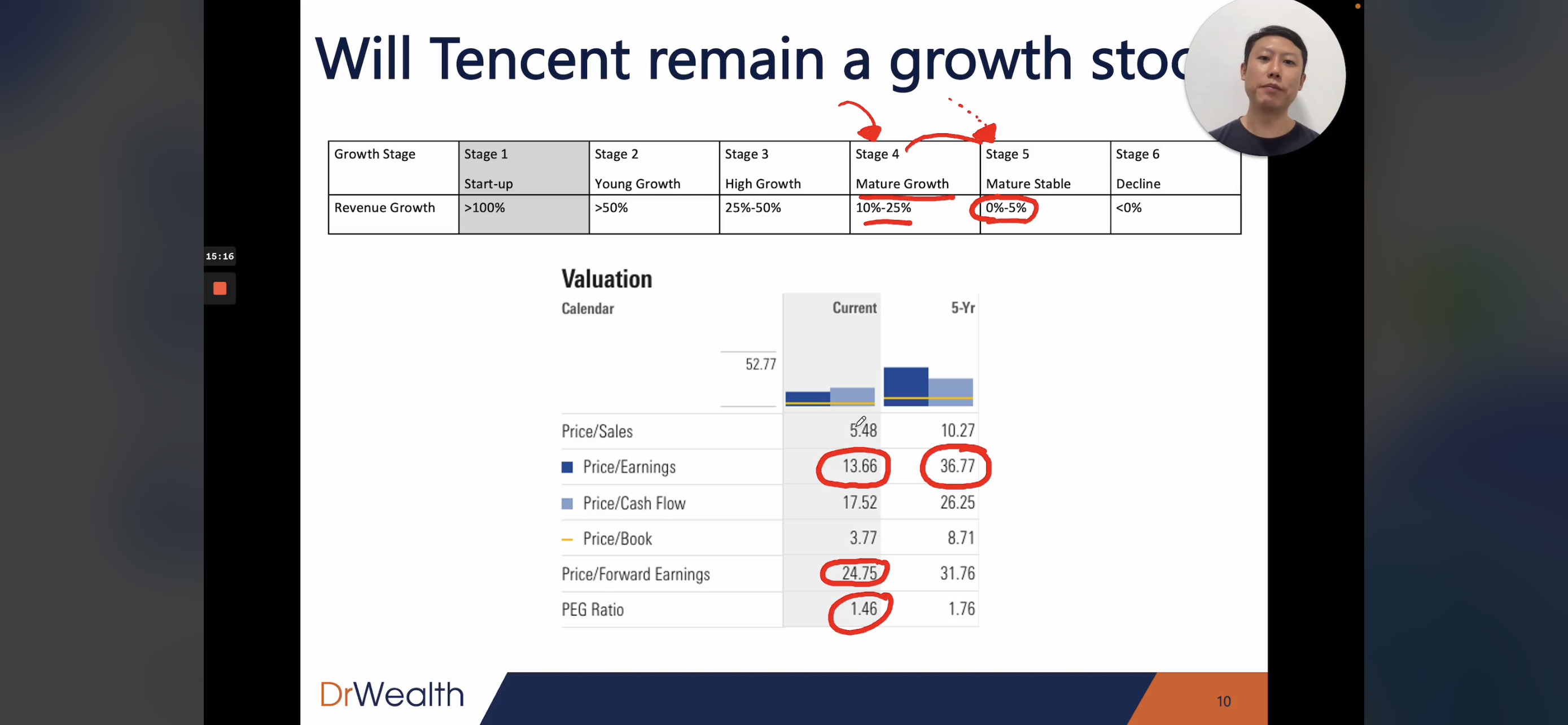 Will Tencent remain a growth stoc

| Growth Stage | Stage 1 Start-up | Stage 2 Young Growth | Stage 3 High Growth | Stage 4 Mature Growth | Stage 5 Mature Stable | Stage 6 Decline |
|---|---|---|---|---|---|---|
| Revenue Growth | >100% | >50% | 25%-50% | 10%-25% | 0%-5% | <0% |

15:16

Valuation

| Calendar | Current | 5-Yr |
|---|---|---|
| 52.77 | | |
| Price/Sales | 5.48 | 10.27 |
| Price/Earnings | 13.66 | 36.77 |
| Price/Cash Flow | 17.52 | 26.25 |
| Price/Book | 3.77 | 8.71 |
| Price/Forward Earnings | 24.75 | 31.76 |
| PEG Ratio | 1.46 | 1.76 |

DrWealth

10